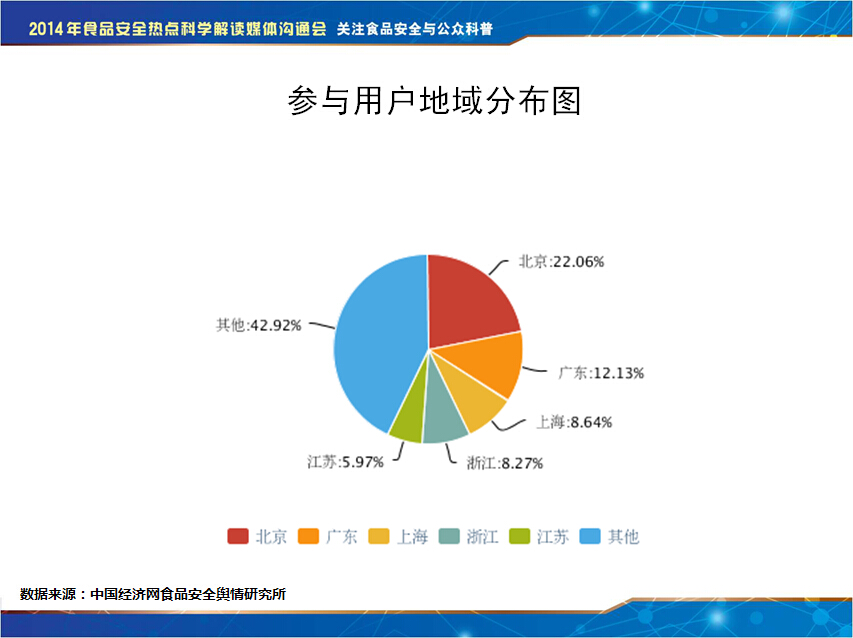 2014年食品安全热点科学解读媒体沟通会 关注食品安全与公众科普

参与用户地域分布图

北京:22.06%
广东:12.13%
上海:8.64%
浙江:8.27%
江苏:5.97%
其他:42.92%

北京 广东 上海 浙江 江苏 其他

数据来源：中国经济网食品安全舆情研究所